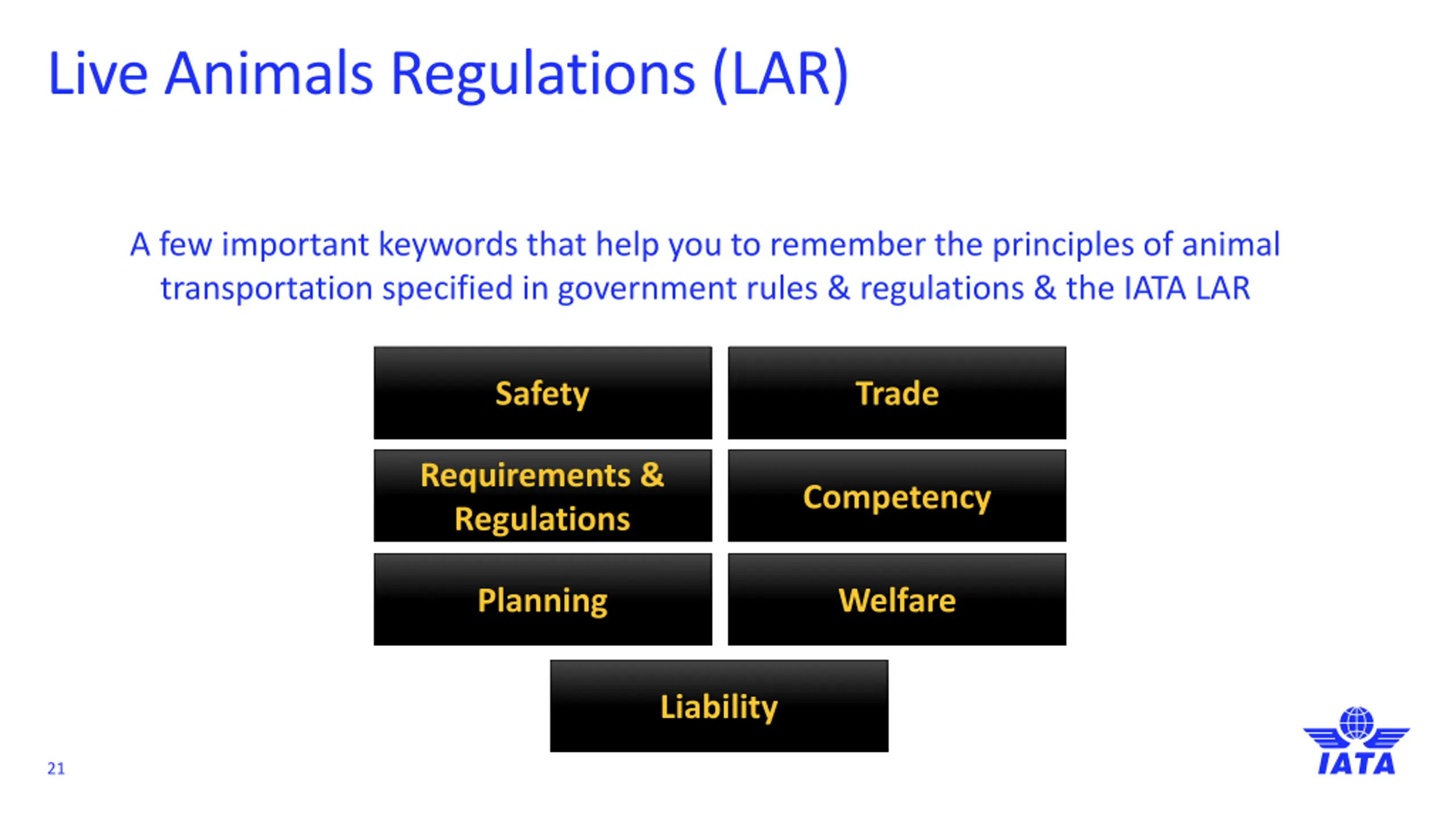 Live Animals Regulations (LAR)

A few important keywords that help you to remember the principles of animal transportation specified in government rules & regulations & the IATA LAR

Safety

Trade

Requirements & Regulations

Competency

Planning

Welfare

Liability

21

IATA